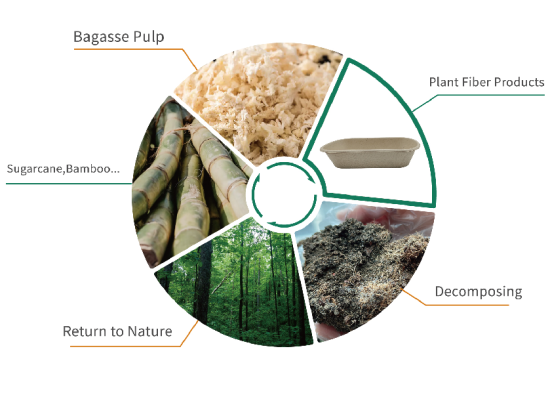 Bagasse Pulp

Plant Fiber Products

Sugarcane,Bamboo...

Decomposing

Return to Nature